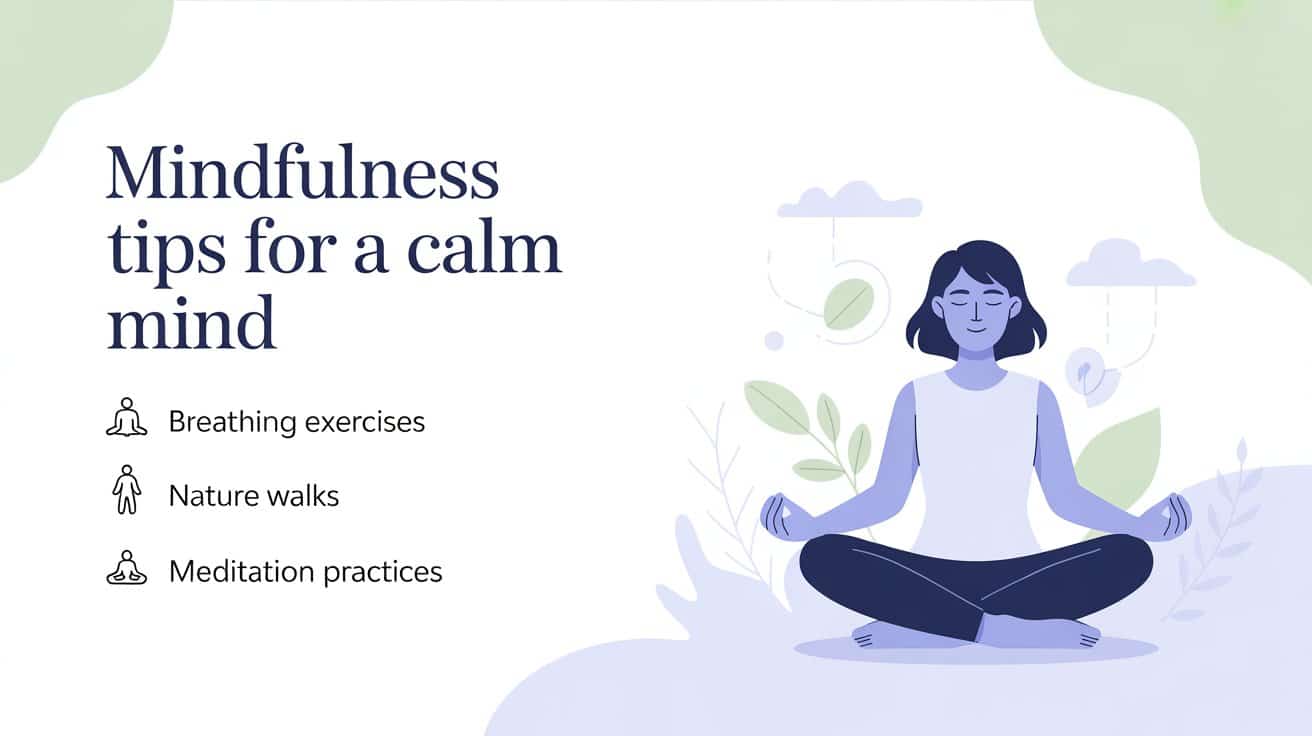 Mindfulness tips for a calm mind

Breathing exercises

Nature walks

Meditation practices